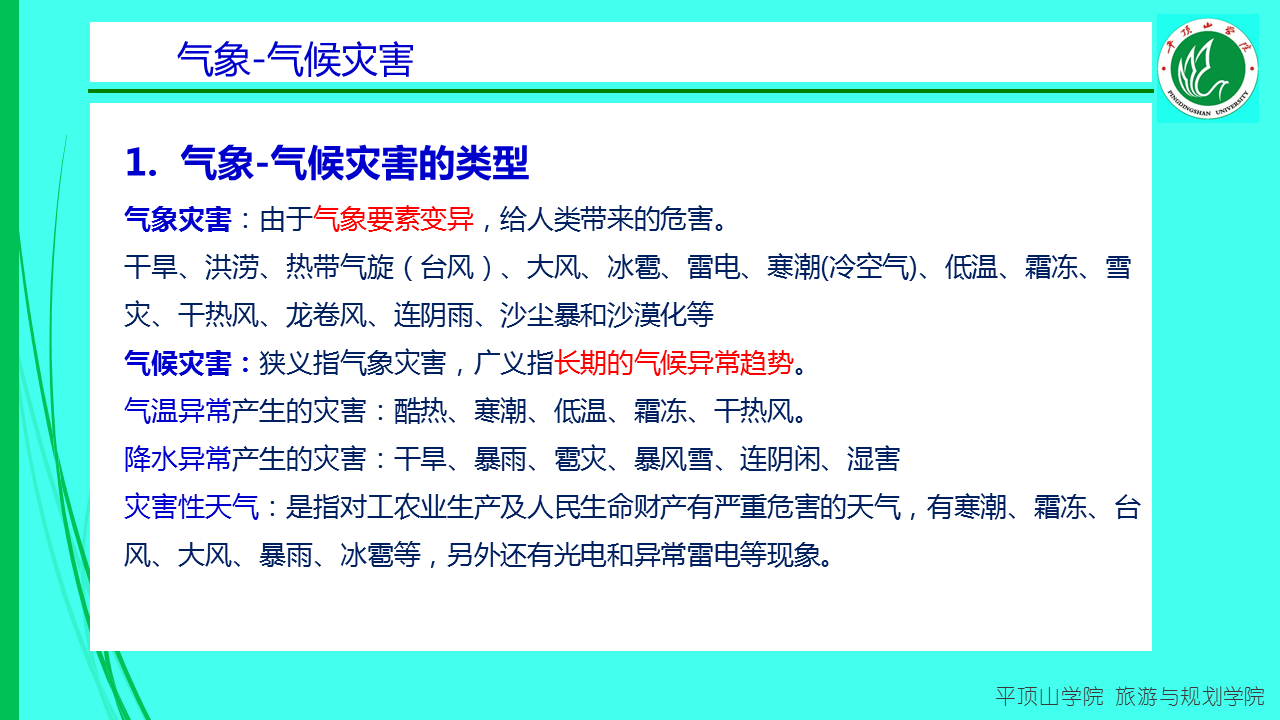 气象-气候灾害

平顶山学院

PINGDINGSHAN UNIVERSITY

1. 气象-气候灾害的类型

气象灾害：由于气象要素变异，给人类带来的危害。

干旱、洪涝、热带气旋（台风）、大风、冰雹、雷电、寒潮(冷空气)、低温、霜冻、雪灾、干热风、龙卷风、连阴雨、沙尘暴和沙漠化等

气候灾害：狭义指气象灾害，广义指长期的气候异常趋势。

气温异常产生的灾害：酷热、寒潮、低温、霜冻、干热风。

降水异常产生的灾害：干旱、暴雨、雹灾、暴风雪、连阴闲、湿害

灾害性天气：是指对工农业生产及人民生命财产有严重危害的天气，有寒潮、霜冻、台风、大风、暴雨、冰雹等，另外还有光电和异常雷电等现象。

平顶山学院 旅游与规划学院